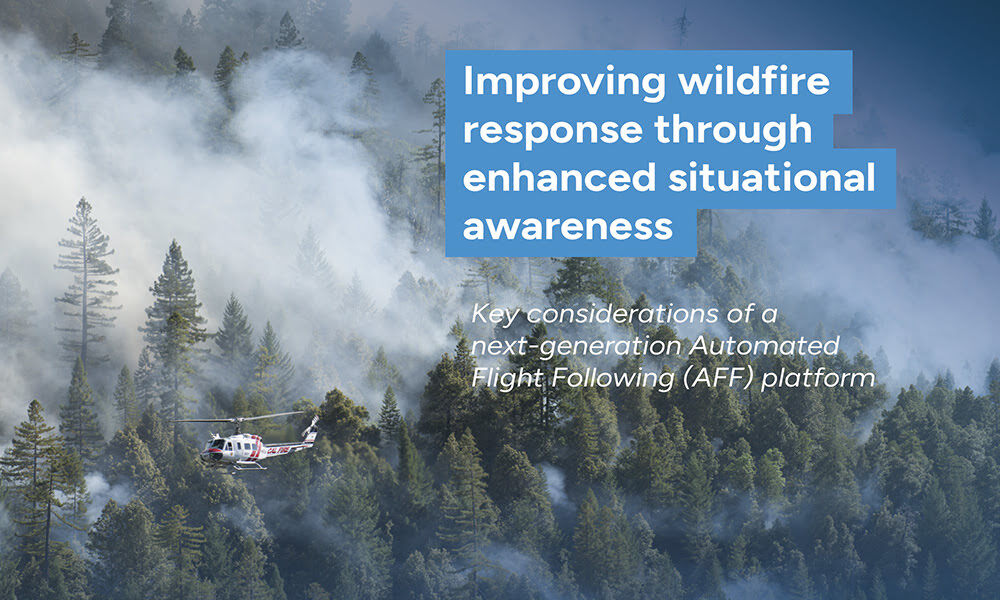 Improving wildfire response through enhanced situational awareness

Key considerations of a next-generation Automated Flight Following (AFF) platform